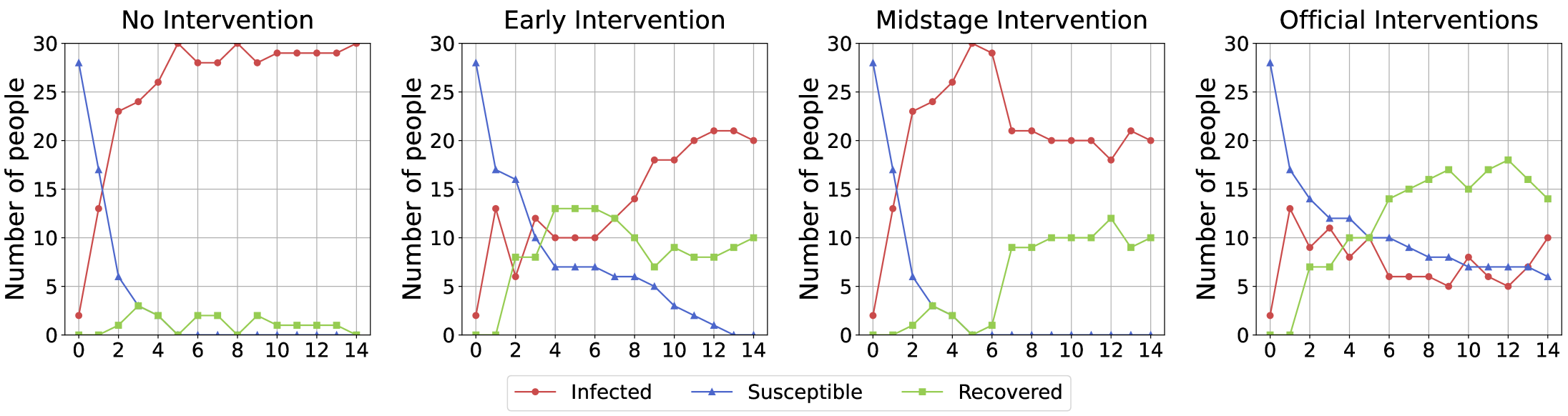 No Intervention

Number of people

30
25
20
15
10
5
0

0 2 4 6 8 10 12 14

Early Intervention

Number of people

30
25
20
15
10
5
0

0 2 4 6 8 10 12 14

Midstage Intervention

Number of people

30
25
20
15
10
5
0

0 2 4 6 8 10 12 14

Official Interventions

Number of people

30
25
20
15
10
5
0

0 2 4 6 8 10 12 14

Infected Susceptible Recovered